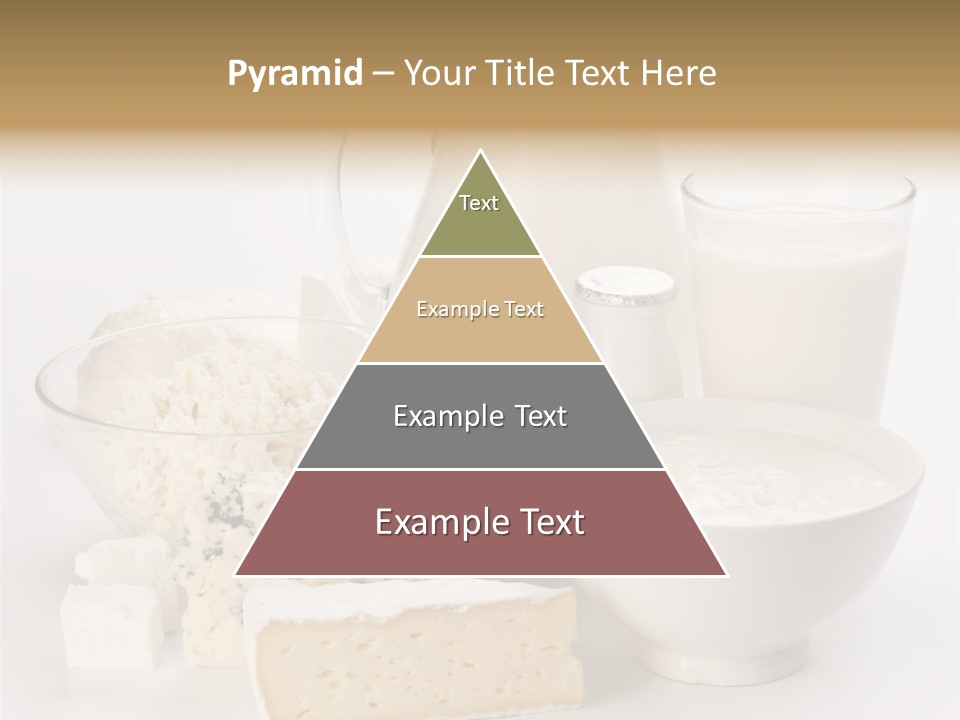 Pyramid – Your Title Text Here

Text

Example Text

Example Text

Example Text